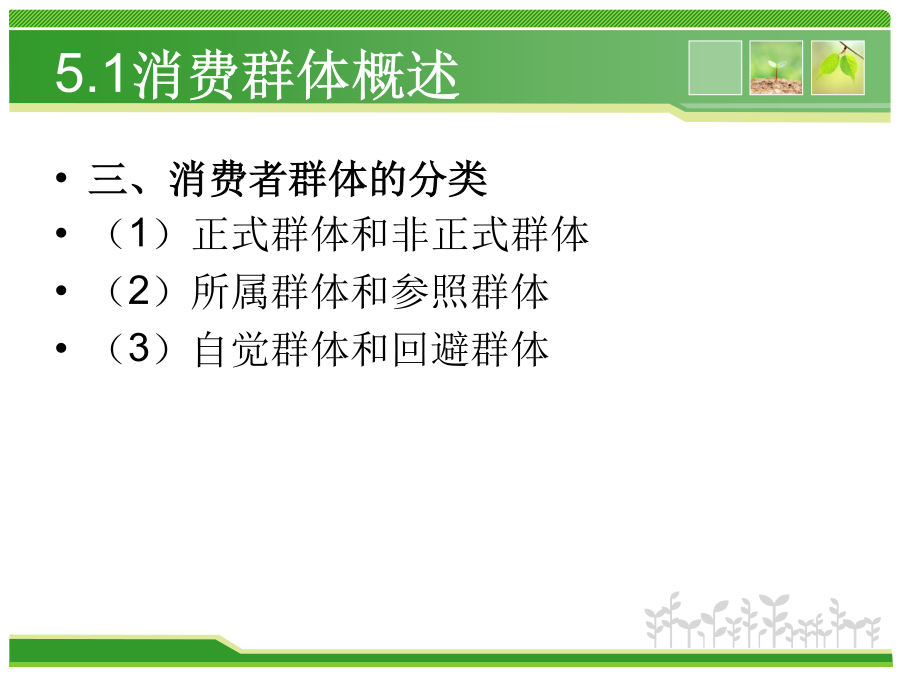 5.1消费群体概述

• 三、消费者群体的分类
• （1）正式群体和非正式群体
• （2）所属群体和参照群体
• （3）自觉群体和回避群体